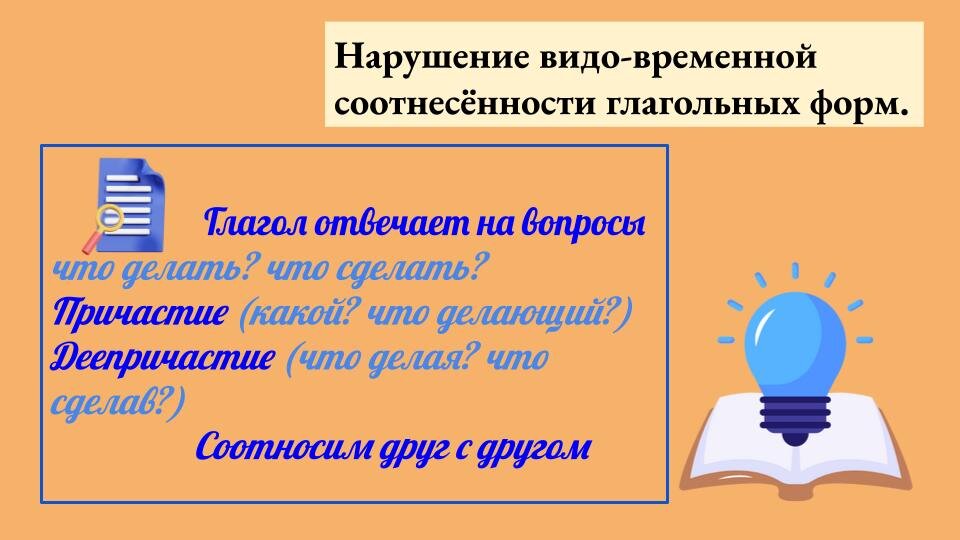 Нарушение видо-временной соотнесённости глагольных форм.

Глагол отвечает на вопросы что делать? что сделать?
Причастие (какой? что делающий?)
Деепричастие (что делая? что сделав?)
Соотносим друг с другом